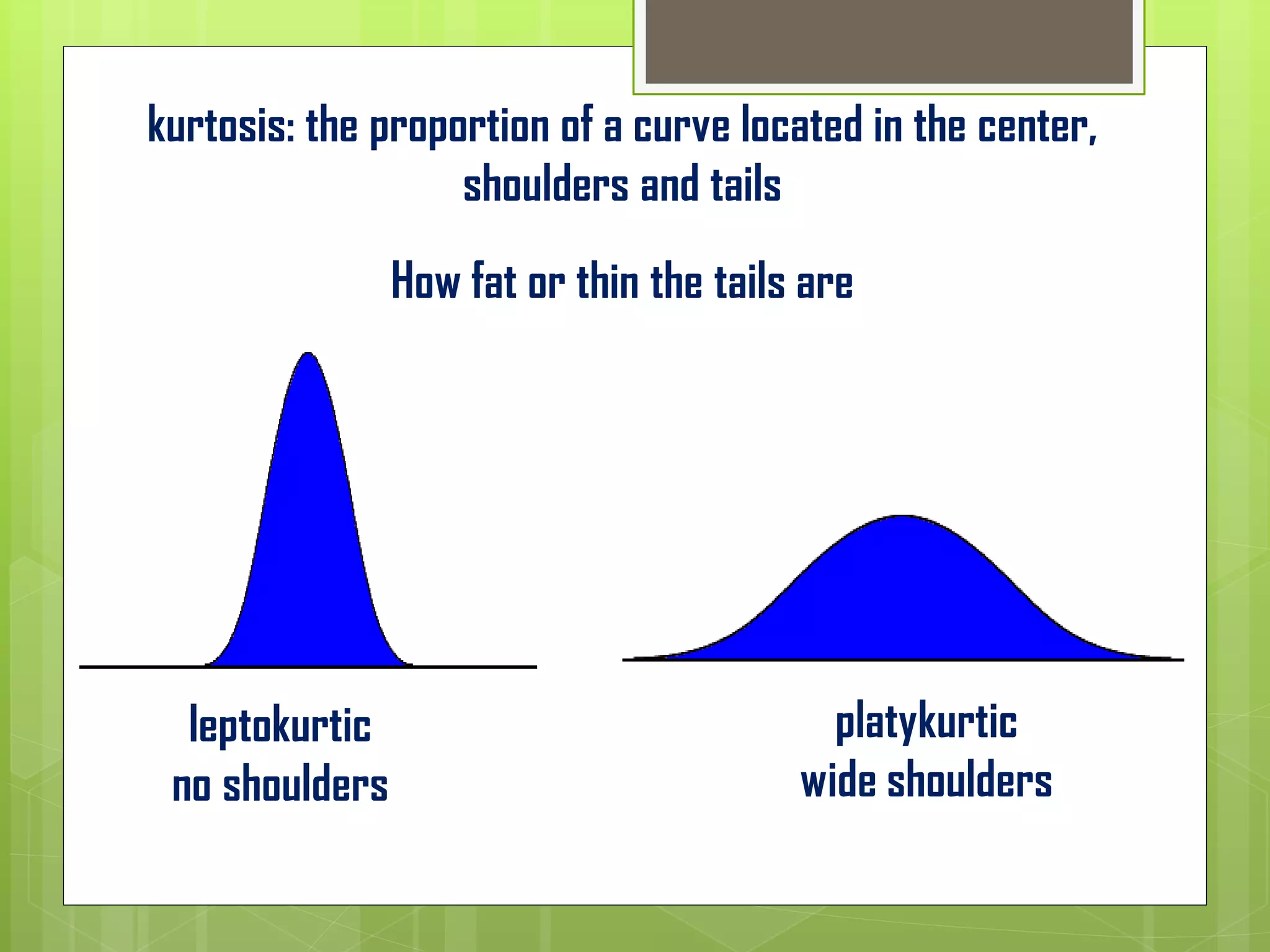 kurtosis: the proportion of a curve located in the center, shoulders and tails

How fat or thin the tails are

leptokurtic
no shoulders

platykurtic
wide shoulders